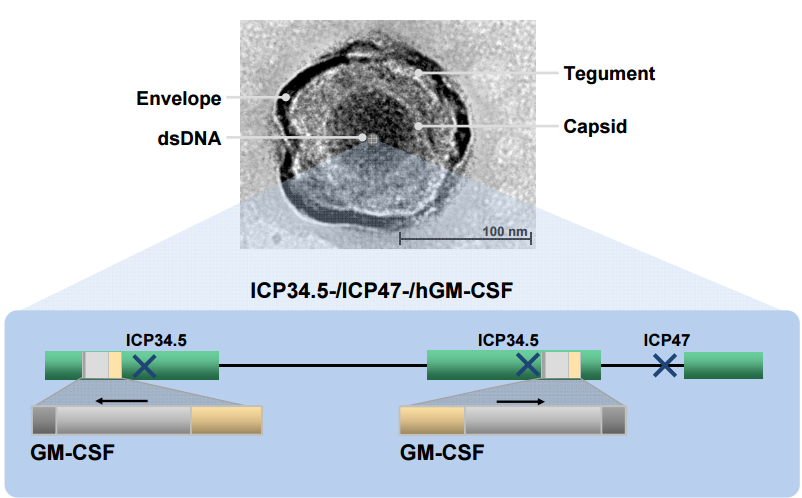 Envelope

dsDNA

Tegument

Capsid

100 nm

ICP34.5-/ICP47-/hGM-CSF

ICP34.5

ICP34.5

ICP47

GM-CSF

GM-CSF